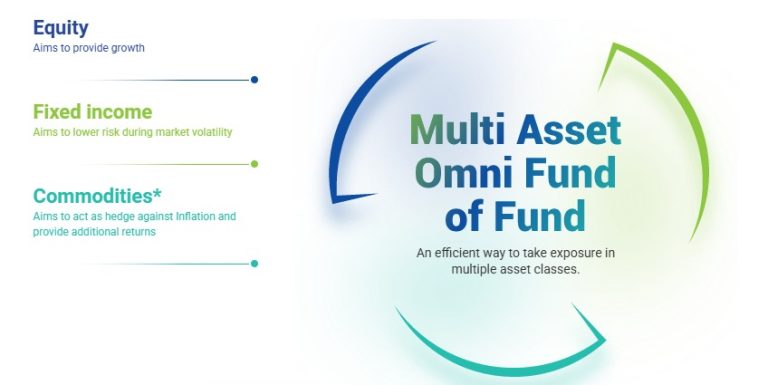 Equity
Aims to provide growth

Fixed income
Aims to lower risk during market volatility

Commodities*
Aims to act as hedge against Inflation and provide additional returns

Multi Asset Omni Fund of Fund

An efficient way to take exposure in multiple asset classes.